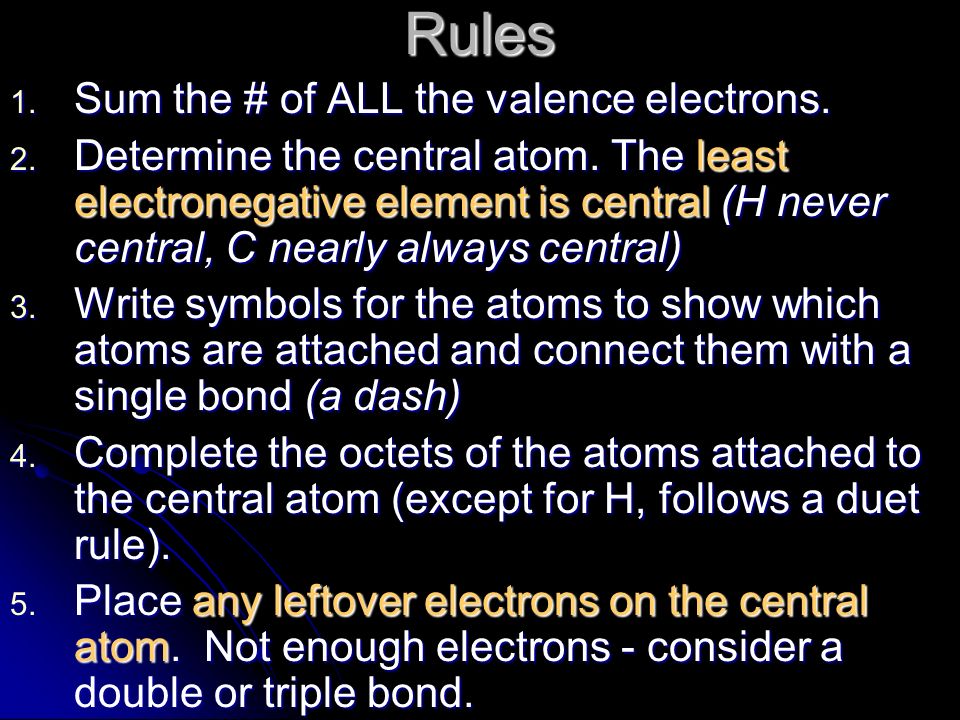 Rules

1. Sum the # of ALL the valence electrons.
2. Determine the central atom. The least electronegative element is central (H never central, C nearly always central)
3. Write symbols for the atoms to show which atoms are attached and connect them with a single bond (a dash)
4. Complete the octets of the atoms attached to the central atom (except for H, follows a duet rule).
5. Place any leftover electrons on the central atom. Not enough electrons - consider a double or triple bond.